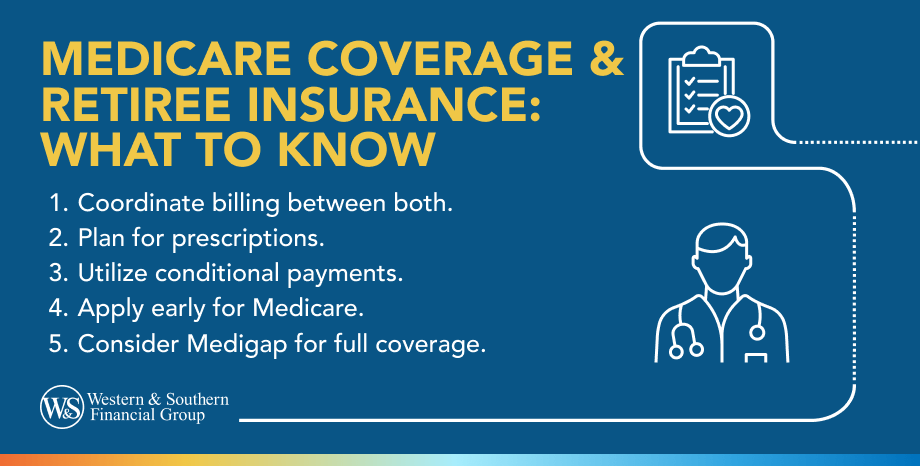 MEDICARE COVERAGE & RETIREE INSURANCE: WHAT TO KNOW

1. Coordinate billing between both.
2. Plan for prescriptions.
3. Utilize conditional payments.
4. Apply early for Medicare.
5. Consider Medigap for full coverage.

W&S Western & Southern Financial Group